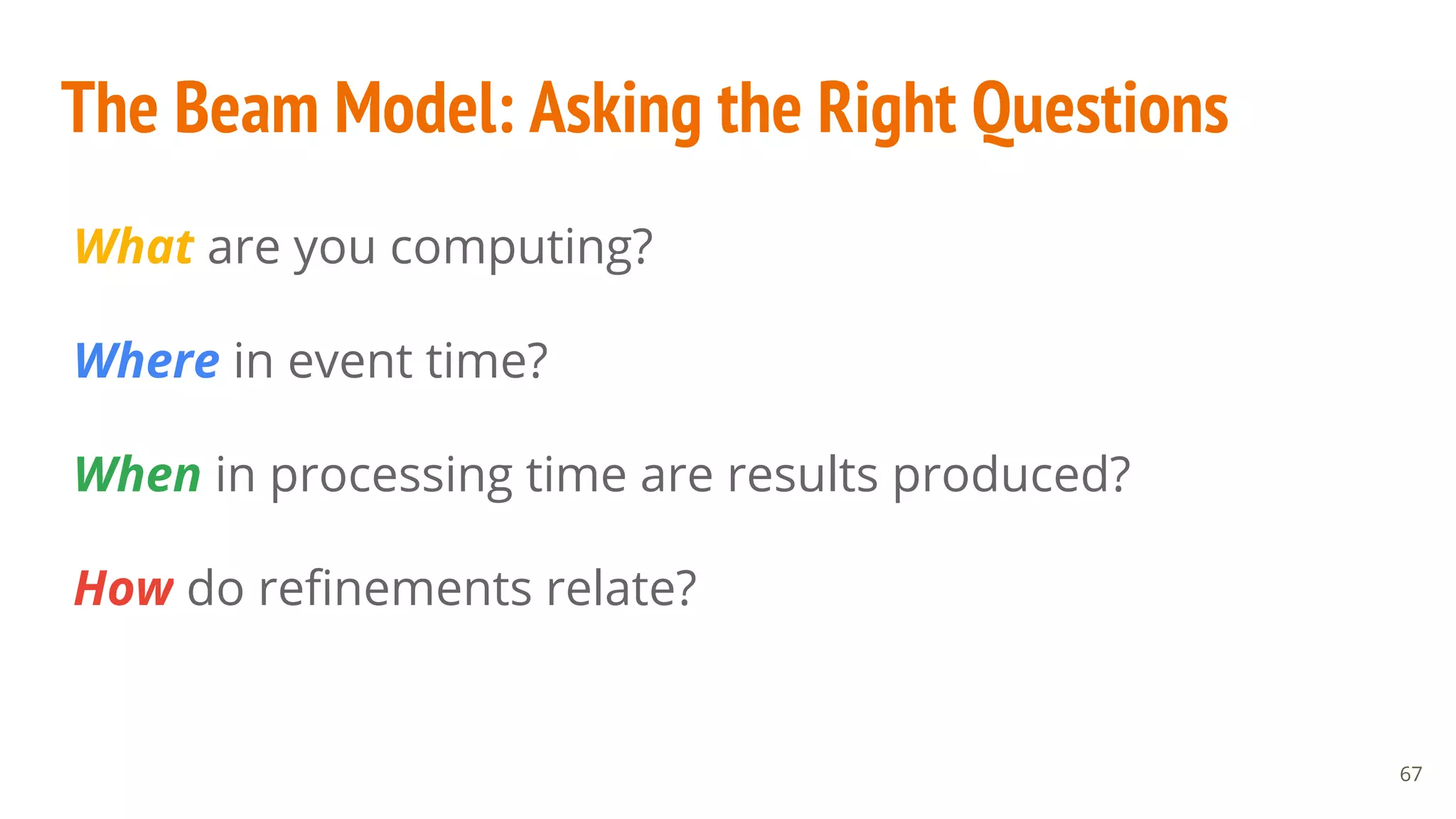 The Beam Model: Asking the Right Questions

What are you computing?

Where in event time?

When in processing time are results produced?

How do refinements relate?

67